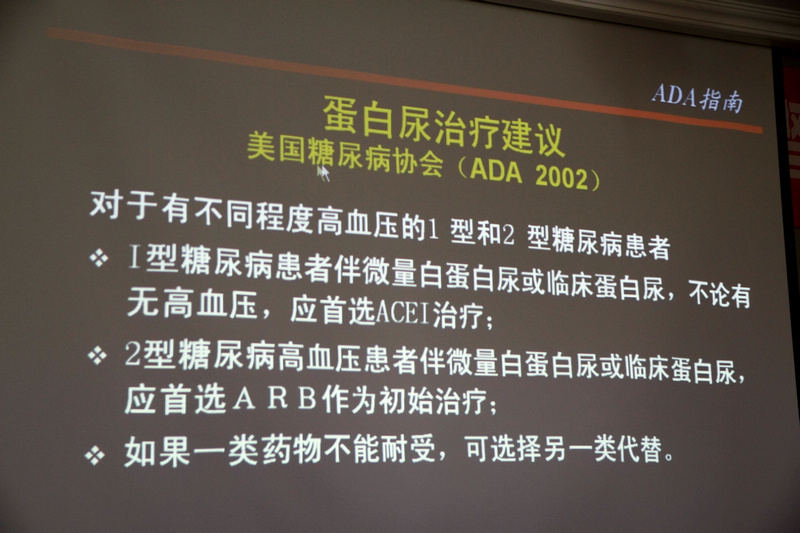 ADA指南

蛋白尿治疗建议

美国糖尿病协会（ADA 2002）

对于有不同程度高血压的1型和2型糖尿病患者

❖ I型糖尿病患者伴微量白蛋白尿或临床蛋白尿，不论有无高血压，应首选ACEI治疗；

❖ 2型糖尿病高血压患者伴微量白蛋白尿或临床蛋白尿，应首选ARB作为初始治疗；

❖ 如果一类药物不能耐受，可选择另一类代替。